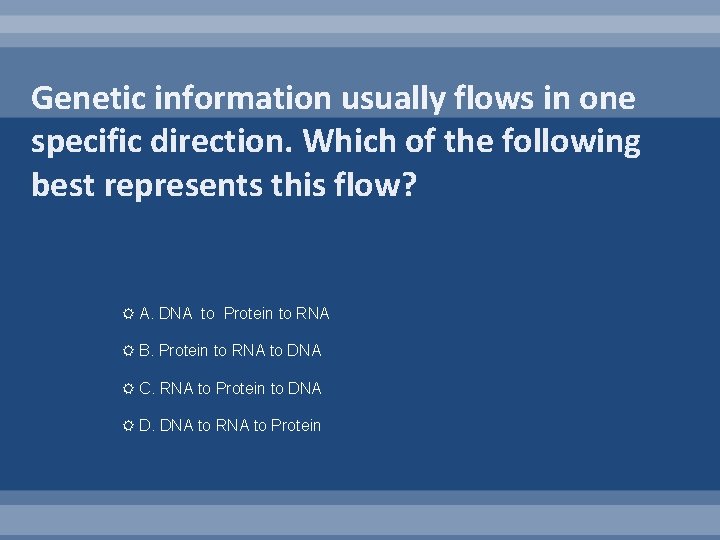 Genetic information usually flows in one specific direction. Which of the following best represents this flow?

A. DNA to Protein to RNA

B. Protein to RNA to DNA

C. RNA to Protein to DNA

D. DNA to RNA to Protein